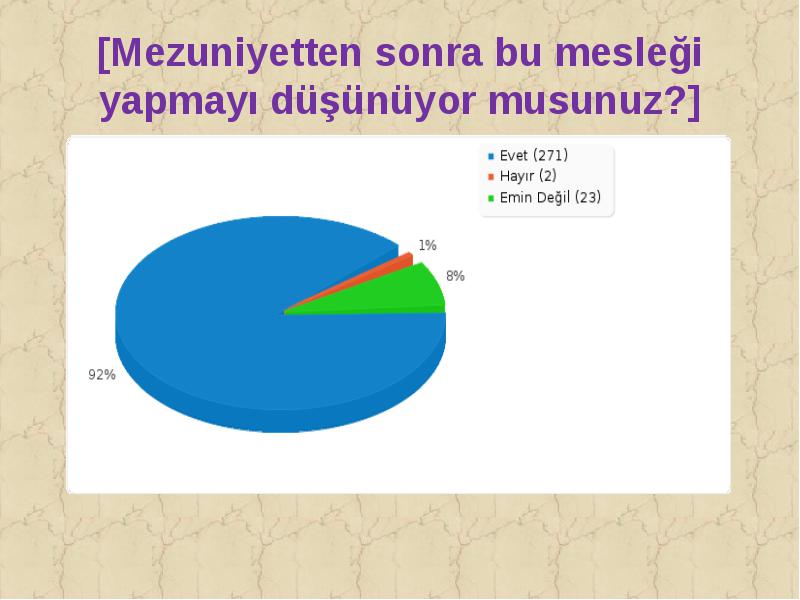 [Mezuniyetten sonra bu mesleği yapmayı düşünüyor musunuz?]

Evet (271)
Hayır (2)
Emin Değil (23)

1%
8%
92%